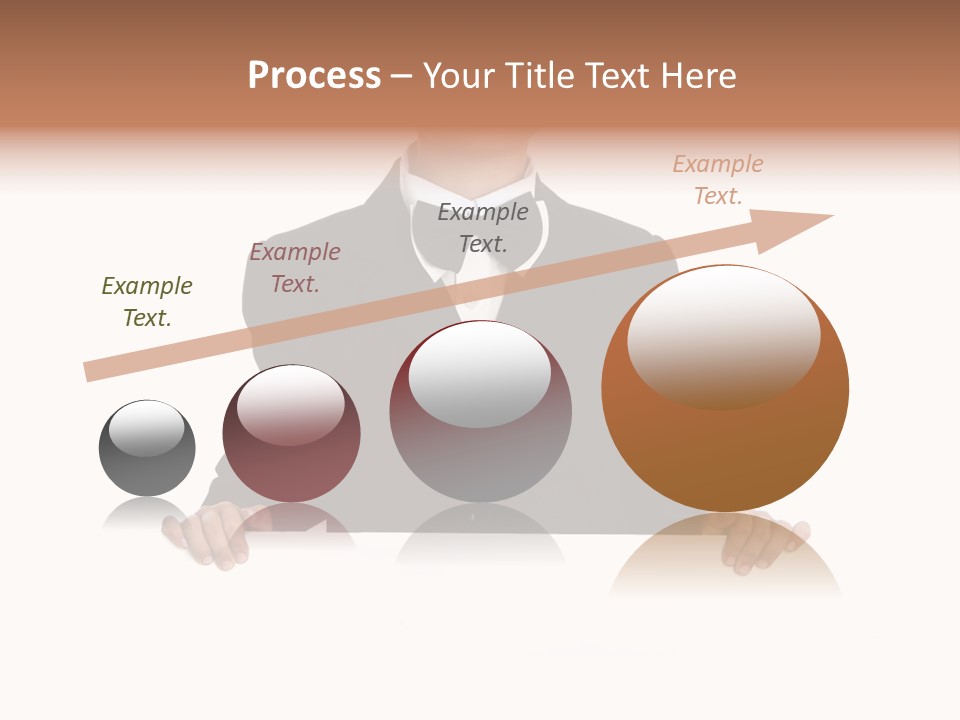 Process – Your Title Text Here

Example Text.

Example Text.

Example Text.

Example Text.